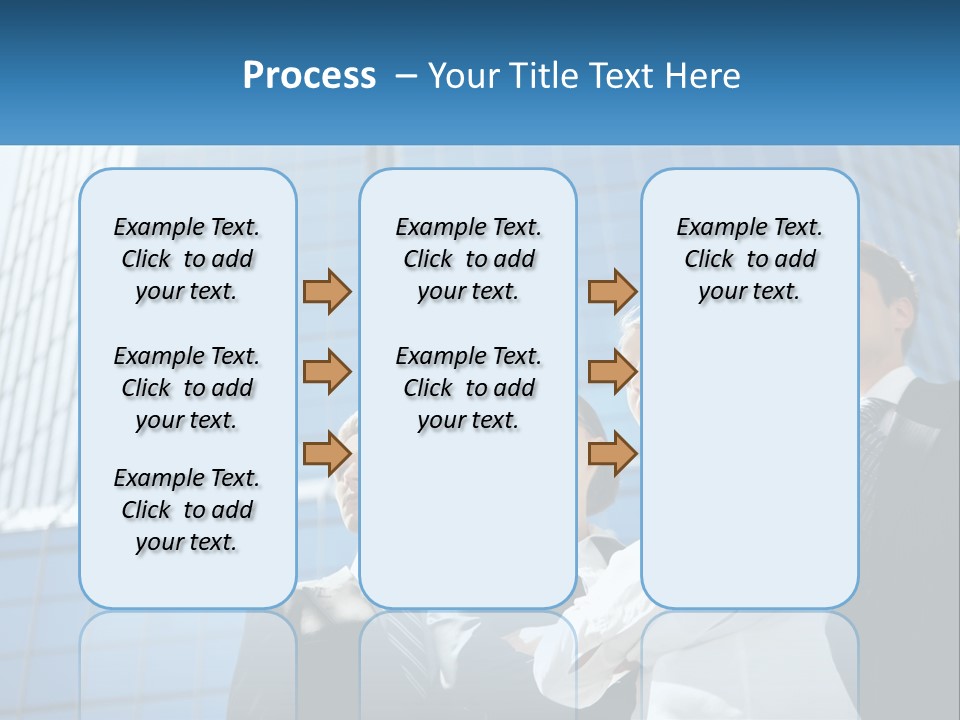 Process – Your Title Text Here

Example Text. Click to add your text.

Example Text. Click to add your text.

Example Text. Click to add your text.

Example Text. Click to add your text.

Example Text. Click to add your text.

Example Text. Click to add your text.